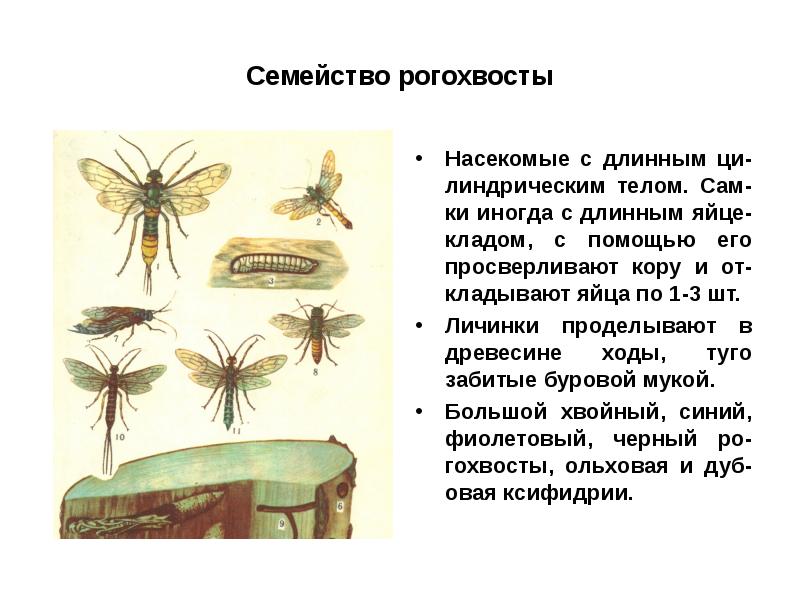 Семейство рогохвосты

1
2
3
7
8
10
11
9
6

• Насекомые с длинным цилиндрическим телом. Самки иногда с длинным яйцекладом, с помощью его просверливают кору и откладывают яйца по 1-3 шт.

• Личинки проделывают в древесине ходы, туго забитые буровой мукой.

• Большой хвойный, синий, фиолетовый, черный рогохвосты, ольховая и дубовая ксифидрии.